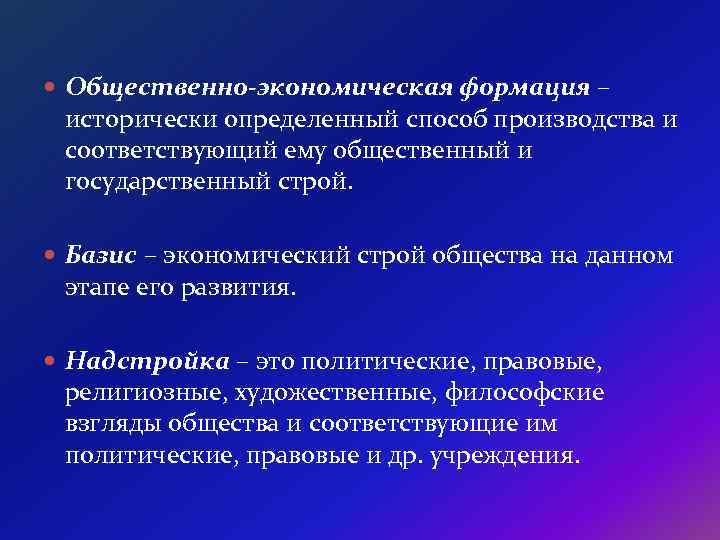 • Общественно-экономическая формация – исторически определенный способ производства и соответствующий ему общественный и государственный строй.

• Базис – экономический строй общества на данном этапе его развития.

• Надстройка – это политические, правовые, религиозные, художественные, философские взгляды общества и соответствующие им политические, правовые и др. учреждения.